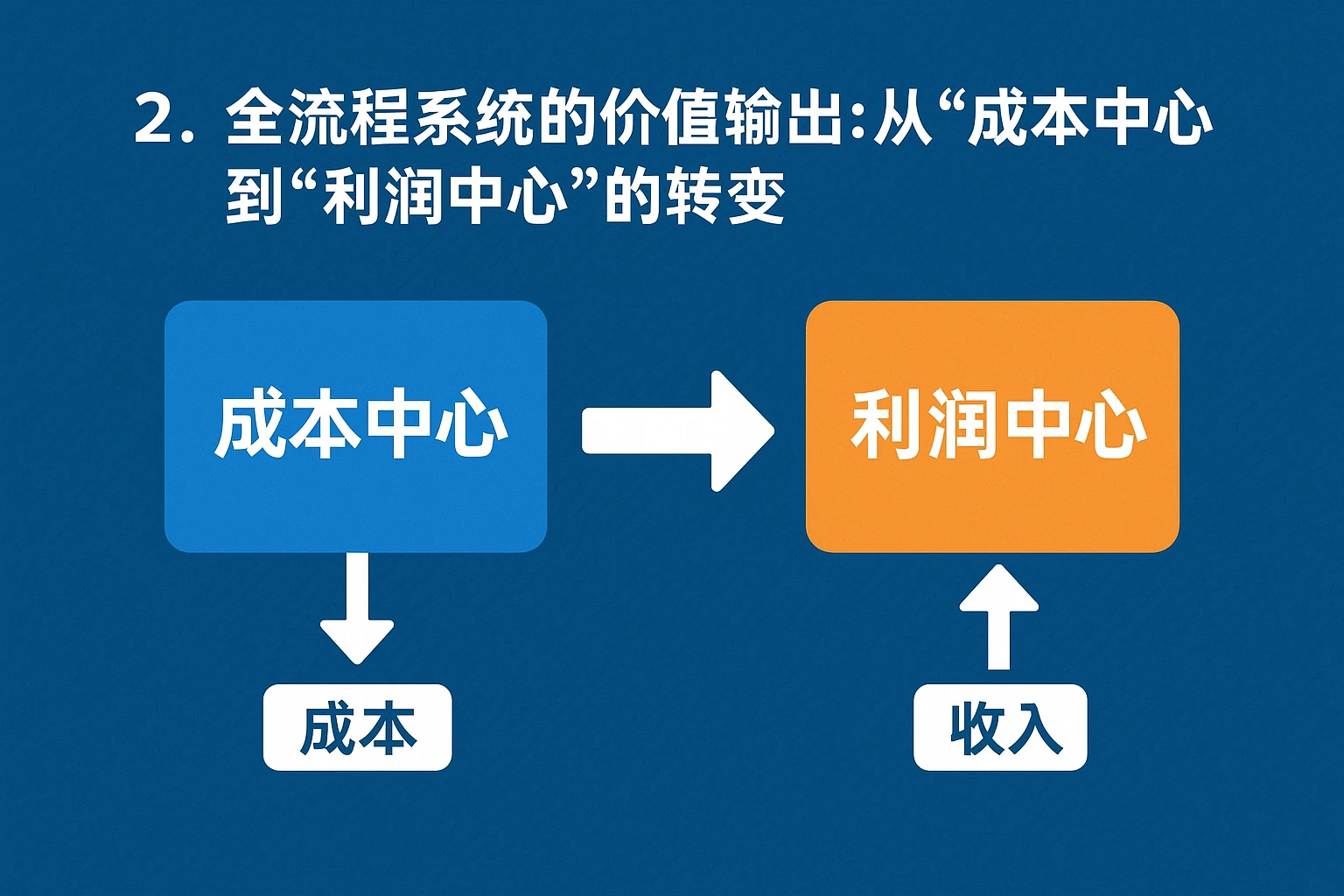 2. 全流程系统的价值输出:从“成本中心到“利润中心”的转变

成本中心

利润中心

成本

收入